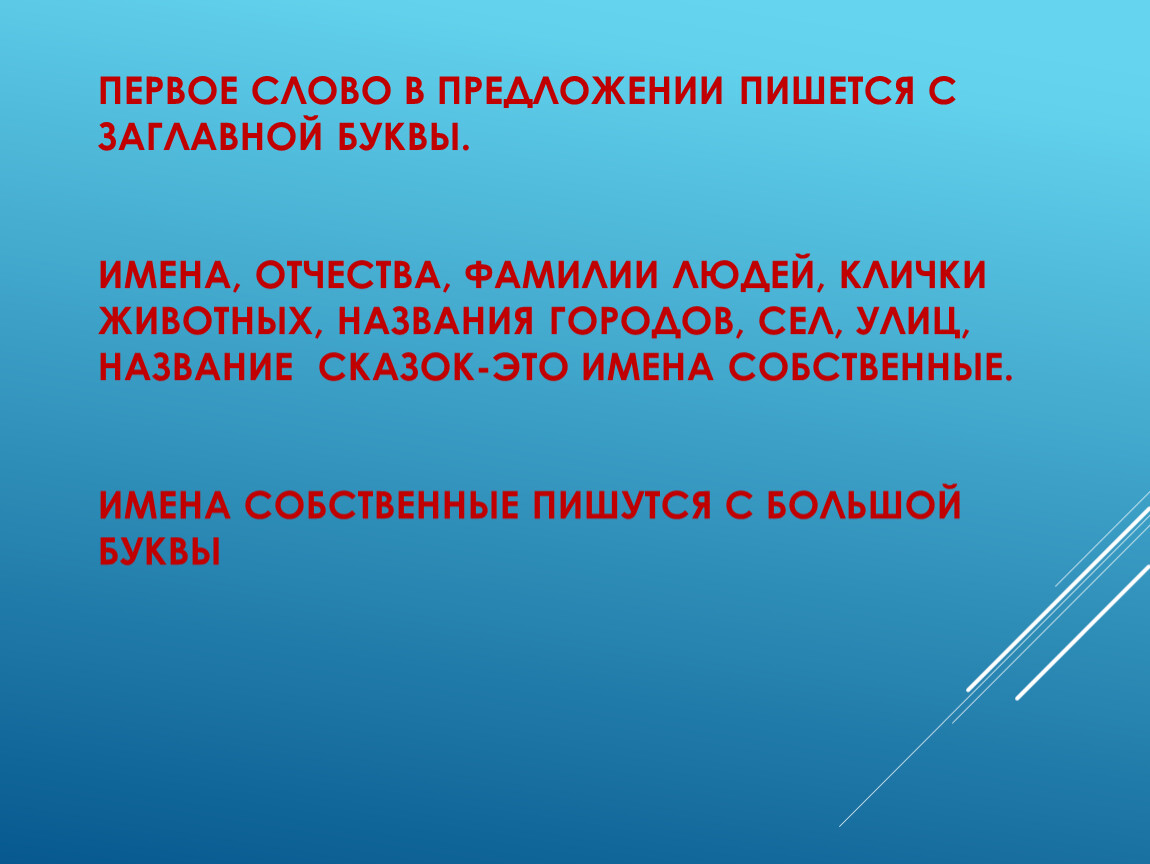 ПЕРВОЕ СЛОВО В ПРЕДЛОЖЕНИИ ПИШЕТСЯ С ЗАГЛАВНОЙ БУКВЫ.

ИМЕНА, ОТЧЕСТВА, ФАМИЛИИ ЛЮДЕЙ, КЛИЧКИ ЖИВОТНЫХ, НАЗВАНИЯ ГОРОДОВ, СЕЛ, УЛИЦ, НАЗВАНИЕ  СКАЗОК-ЭТО ИМЕНА СОБСТВЕННЫЕ.

ИМЕНА СОБСТВЕННЫЕ ПИШУТСЯ С БОЛЬШОЙ БУКВЫ